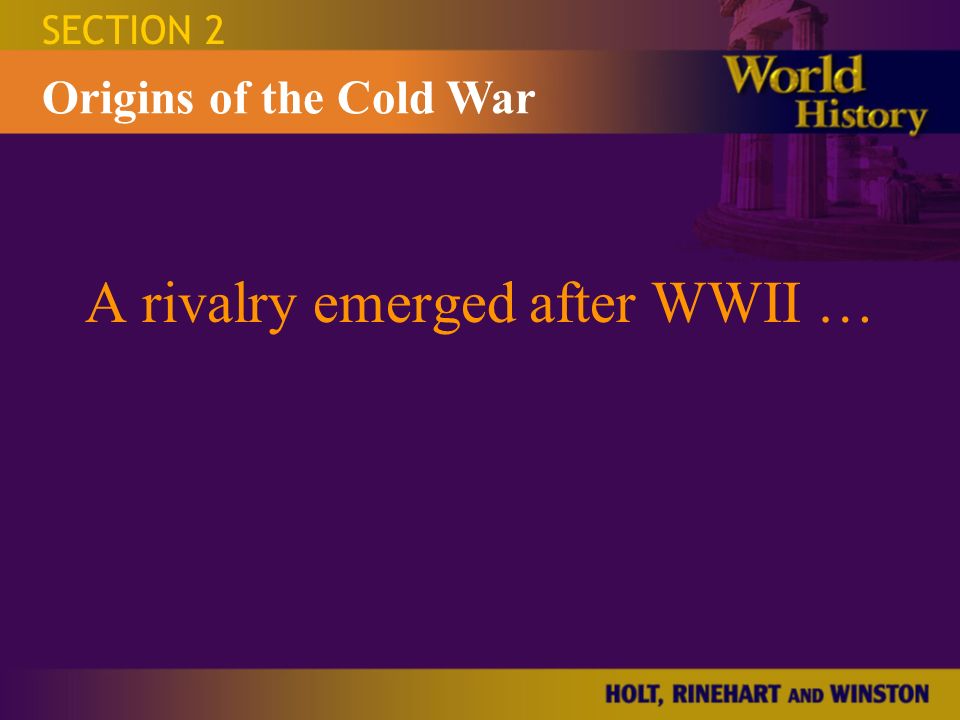 SECTION 2

Origins of the Cold War

World History

A rivalry emerged after WWII …

HOLT, RINEHART AND WINSTON